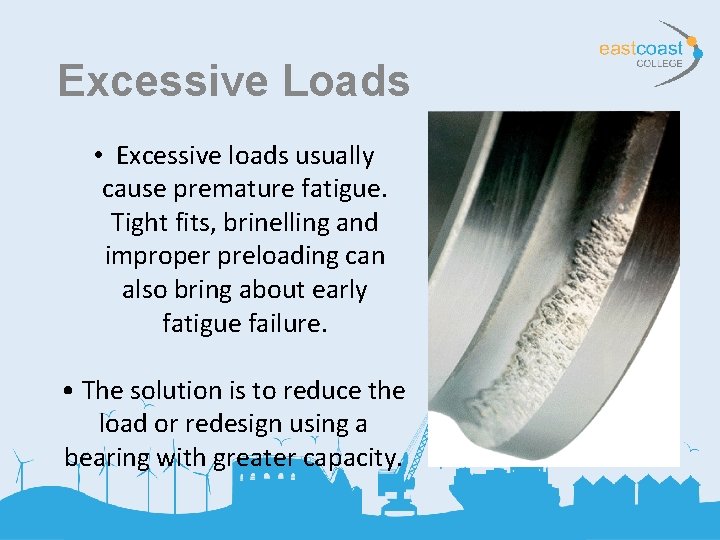 eastcoast
COLLEGE

Excessive Loads

• Excessive loads usually cause premature fatigue. Tight fits, brinelling and improper preloading can also bring about early fatigue failure.

• The solution is to reduce the load or redesign using a bearing with greater capacity.